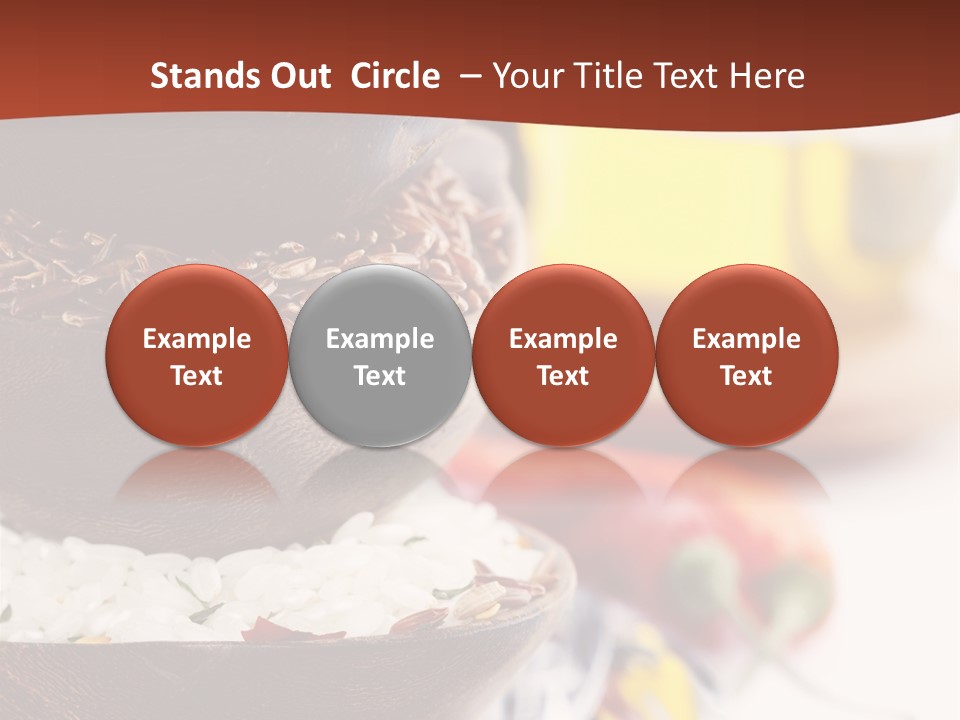 Stands Out Circle – Your Title Text Here

Example Text

Example Text

Example Text

Example Text